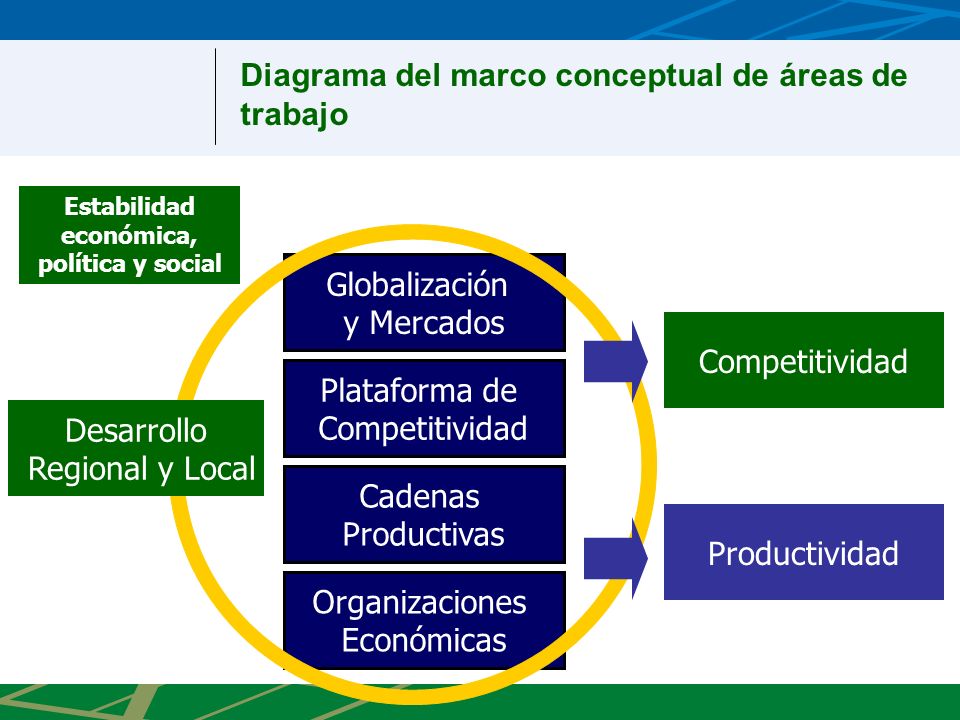 Diagrama del marco conceptual de áreas de trabajo

Estabilidad económica, política y social

Desarrollo Regional y Local

Globalización y Mercados

Plataforma de Competitividad

Cadenas Productivas

Organizaciones Económicas

Competitividad

Productividad